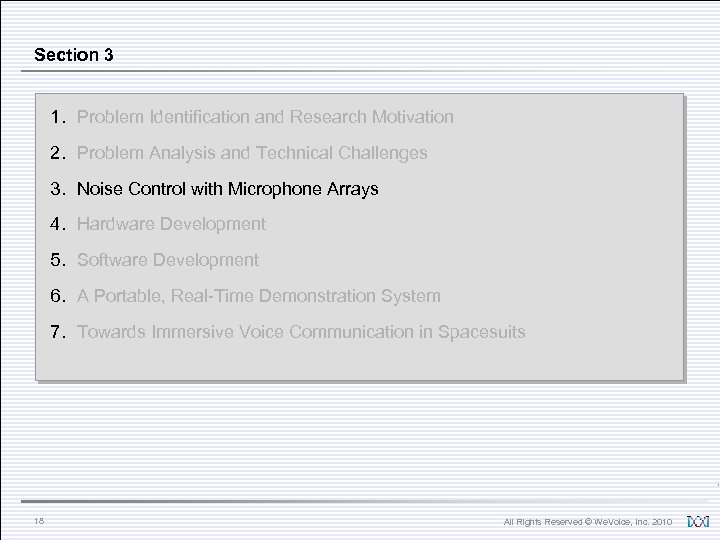 Section 3

1. Problem Identification and Research Motivation
2. Problem Analysis and Technical Challenges
3. Noise Control with Microphone Arrays
4. Hardware Development
5. Software Development
6. A Portable, Real-Time Demonstration System
7. Towards Immersive Voice Communication in Spacesuits

18

All Rights Reserved © WeVoice, Inc. 2010